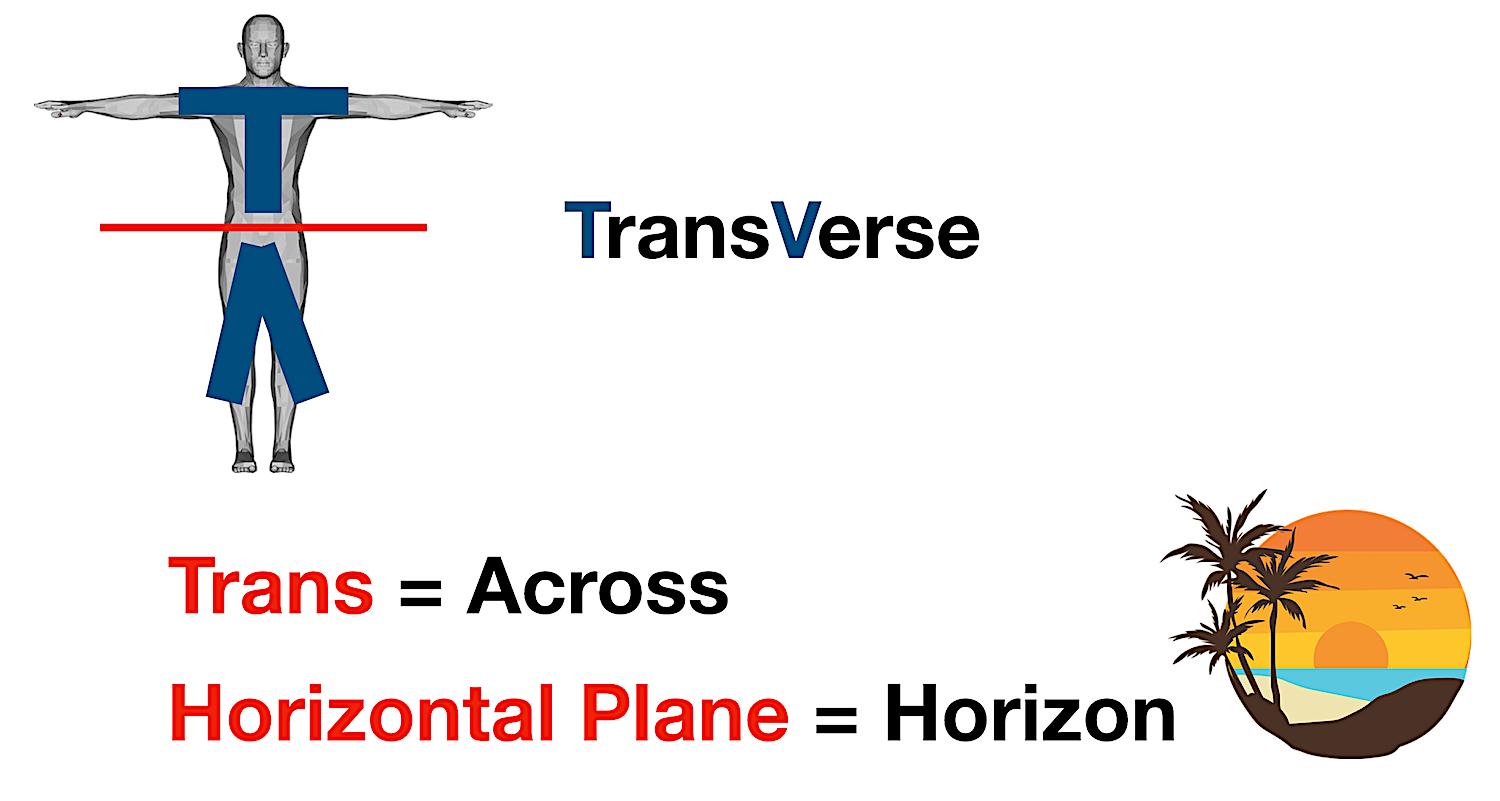 TransVerse

Trans = Across

Horizontal Plane = Horizon